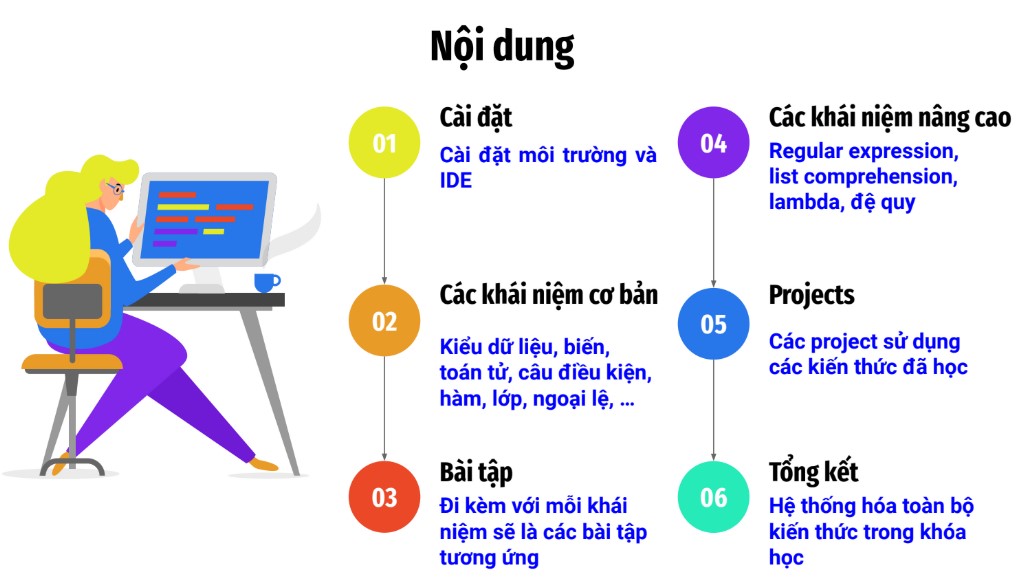 Nội dung

01
Cài đặt
Cài đặt môi trường và IDE

02
Các khái niệm cơ bản
Kiểu dữ liệu, biến, toán tử, câu điều kiện, hàm, lớp, ngoại lệ, ...

03
Bài tập
Đi kèm với mỗi khái niệm sẽ là các bài tập tương ứng

04
Các khái niệm nâng cao
Regular expression, list comprehension, lambda, đệ quy

05
Projects
Các project sử dụng các kiến thức đã học

06
Tổng kết
Hệ thống hóa toàn bộ kiến thức trong khóa học